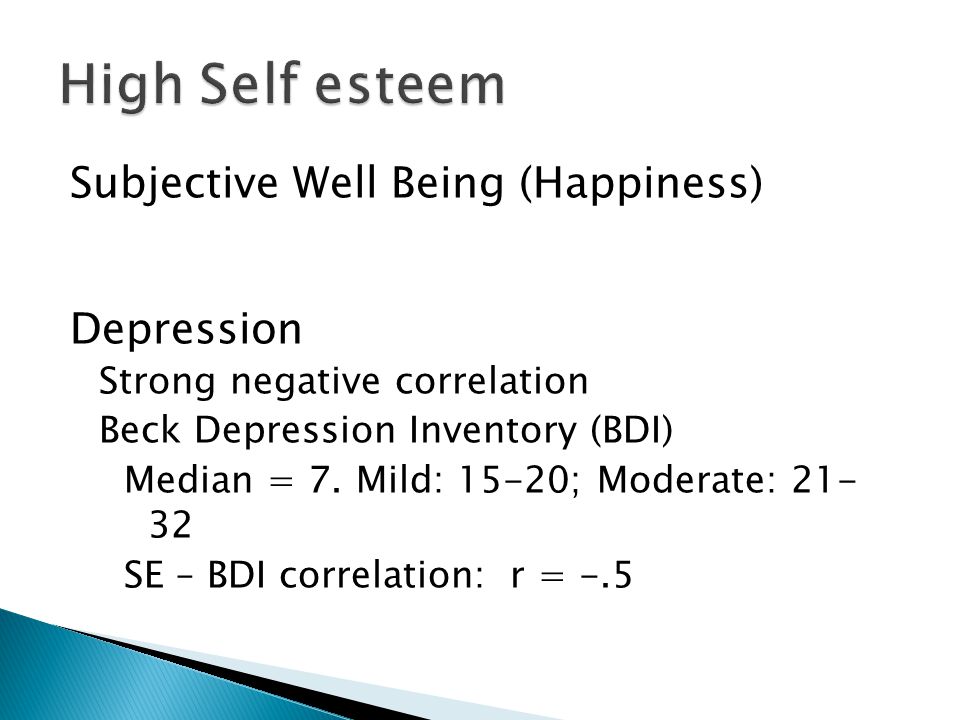 High Self esteem

Subjective Well Being (Happiness)

Depression

Strong negative correlation

Beck Depression Inventory (BDI)

Median = 7. Mild: 15-20; Moderate: 21-32

SE – BDI correlation: r = -.5